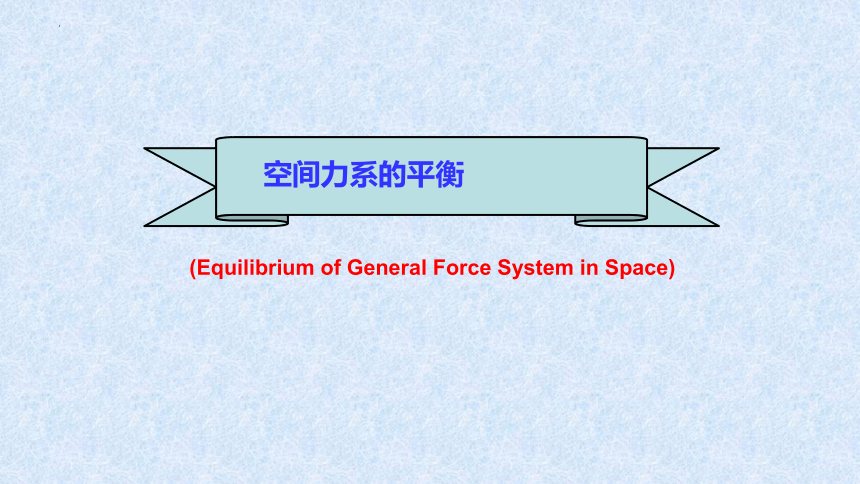 空间力系的平衡

(Equilibrium of General Force System in Space)